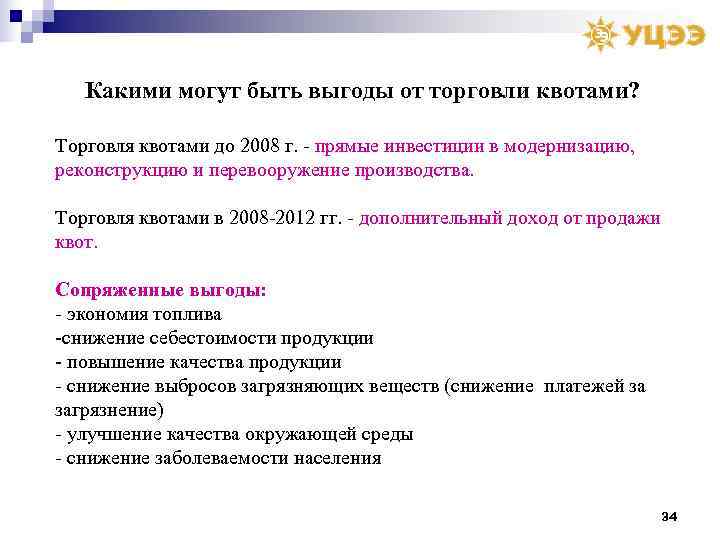 УЦЭЭ

Какими могут быть выгоды от торговли квотами?

Торговля квотами до 2008 г. - прямые инвестиции в модернизацию, реконструкцию и перевооружение производства.

Торговля квотами в 2008-2012 гг. - дополнительный доход от продажи квот.

Сопряженные выгоды:
- экономия топлива
-снижение себестоимости продукции
- повышение качества продукции
- снижение выбросов загрязняющих веществ (снижение платежей за загрязнение)
- улучшение качества окружающей среды
- снижение заболеваемости населения

34